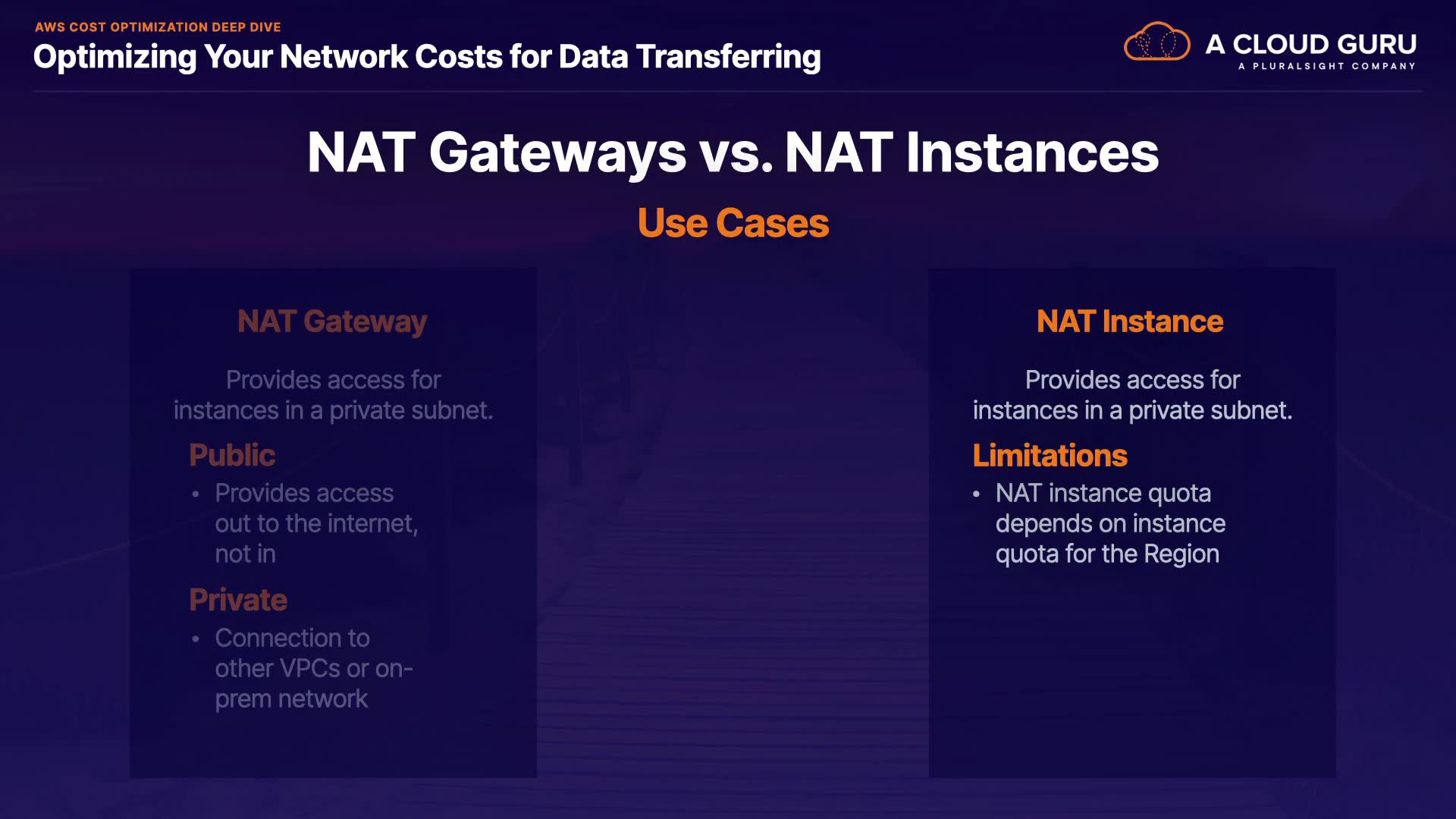 AWS COST OPTIMIZATION DEEP DIVE
Optimizing Your Network Costs for Data Transferring

A CLOUD GURU
A PLURALSIGHT COMPANY

NAT Gateways vs. NAT Instances

Use Cases

NAT Gateway

Provides access for instances in a private subnet.

Public
• Provides access out to the internet, not in

Private
• Connection to other VPCs or on-prem network

NAT Instance

Provides access for instances in a private subnet.

Limitations
• NAT instance quota depends on instance quota for the Region